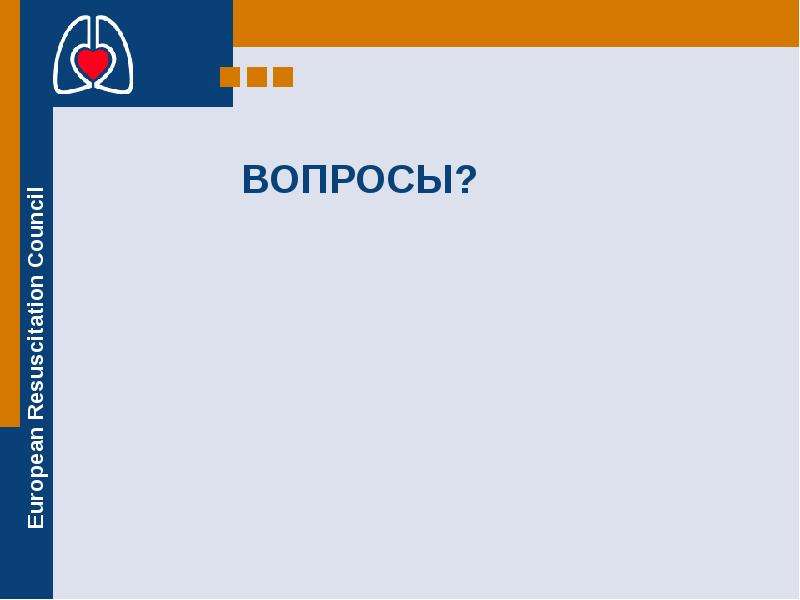 ВОПРОСЫ?

European Resuscitation Council